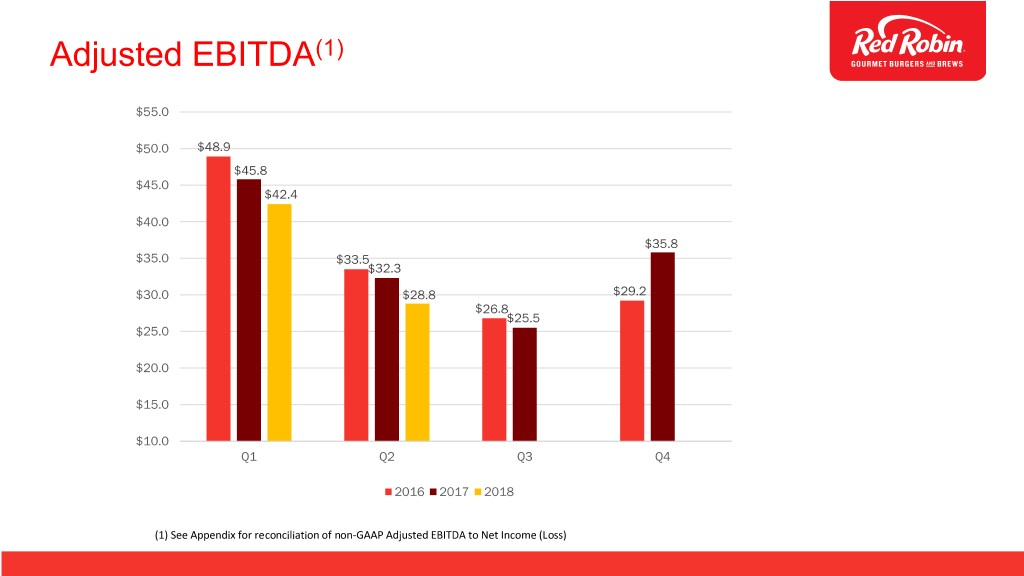 Adjusted EBITDA$^{(1)}$

Red Robin
GOURMET BURGERS AND BREWS

$55.0
$50.0
$45.0
$40.0
$35.0
$30.0
$25.0
$20.0
$15.0
$10.0

$48.9
$45.8
$42.4
$33.5
$32.3
$28.8
$26.8
$25.5
$29.2
$35.8

Q1
Q2
Q3
Q4

2016 2017 2018

(1) See Appendix for reconciliation of non-GAAP Adjusted EBITDA to Net Income (Loss)